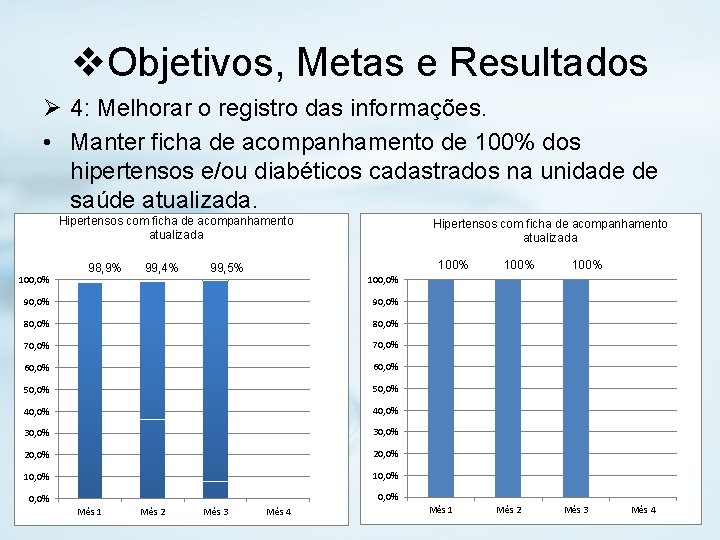 ❖Objetivos, Metas e Resultados

➢ 4: Melhorar o registro das informações.

• Manter ficha de acompanhamento de 100% dos hipertensos e/ou diabéticos cadastrados na unidade de saúde atualizada.

Hipertensos com ficha de acompanhamento atualizada

98,9% 99,4% 99,5%

100,0%
90,0%
80,0%
70,0%
60,0%
50,0%
40,0%
30,0%
20,0%
10,0%
0,0%

Mês 1 Mês 2 Mês 3 Mês 4

Hipertensos com ficha de acompanhamento atualizada

100% 100% 100%

100,0%
90,0%
80,0%
70,0%
60,0%
50,0%
40,0%
30,0%
20,0%
10,0%
0,0%

Mês 1 Mês 2 Mês 3 Mês 4